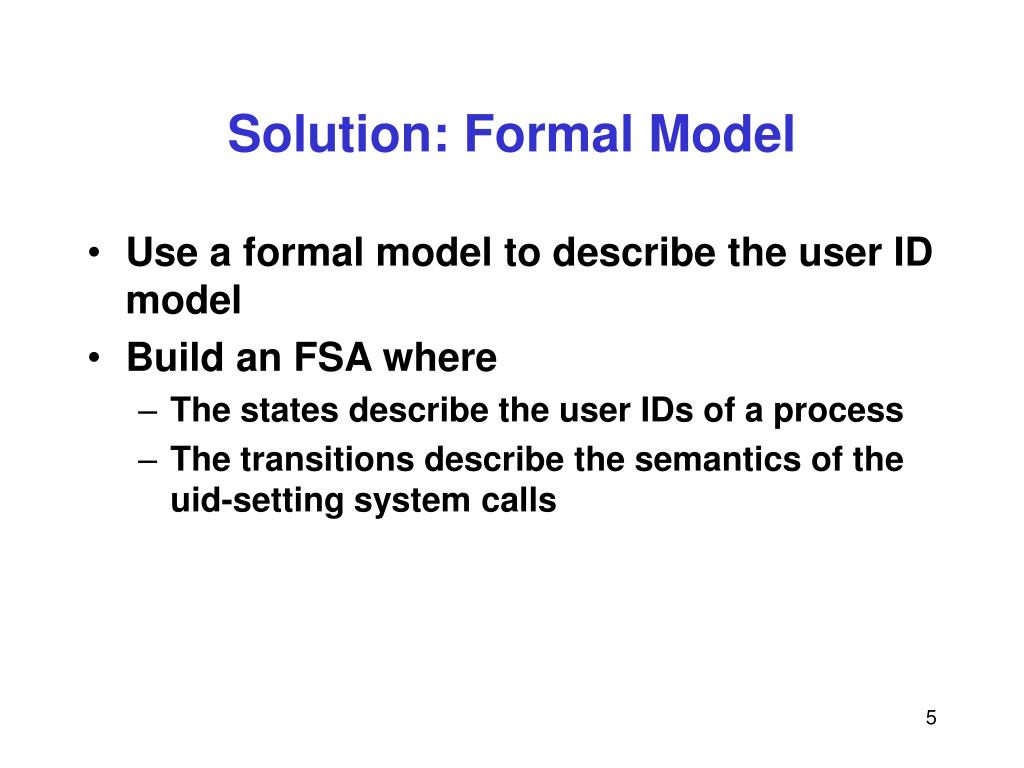 Solution: Formal Model

• Use a formal model to describe the user ID model
• Build an FSA where
– The states describe the user IDs of a process
– The transitions describe the semantics of the uid-setting system calls

5